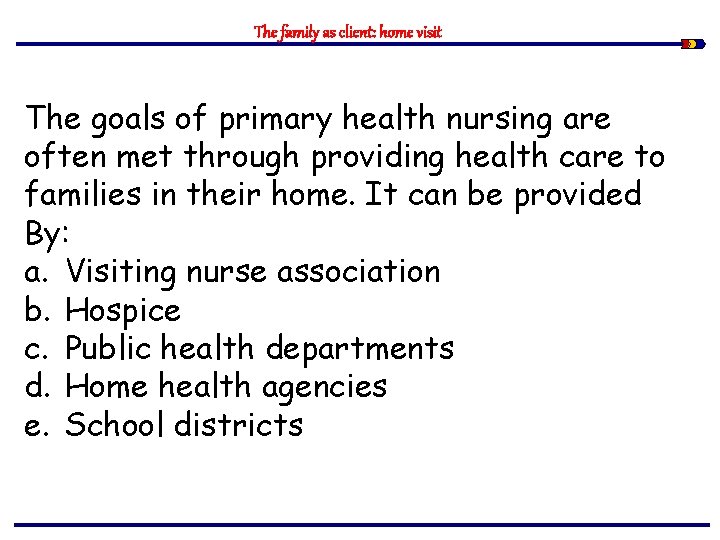 The family as client: home visit

The goals of primary health nursing are often met through providing health care to families in their home. It can be provided By:
a. Visiting nurse association
b. Hospice
c. Public health departments
d. Home health agencies
e. School districts